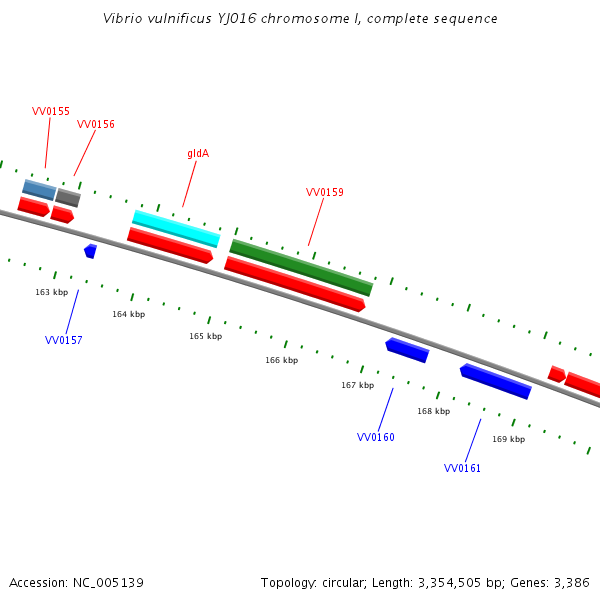 Vibrio vulnificus YJ016 chromosome I, complete sequence

VV0155

VV0156

gldA

VV0159

163 kbp

164 kbp

165 kbp

166 kbp

167 kbp

168 kbp

169 kbp

VV0157

VV0160

VV0161

Accession: NC_005139

Topology: circular; Length: 3,354,505 bp; Genes: 3,386